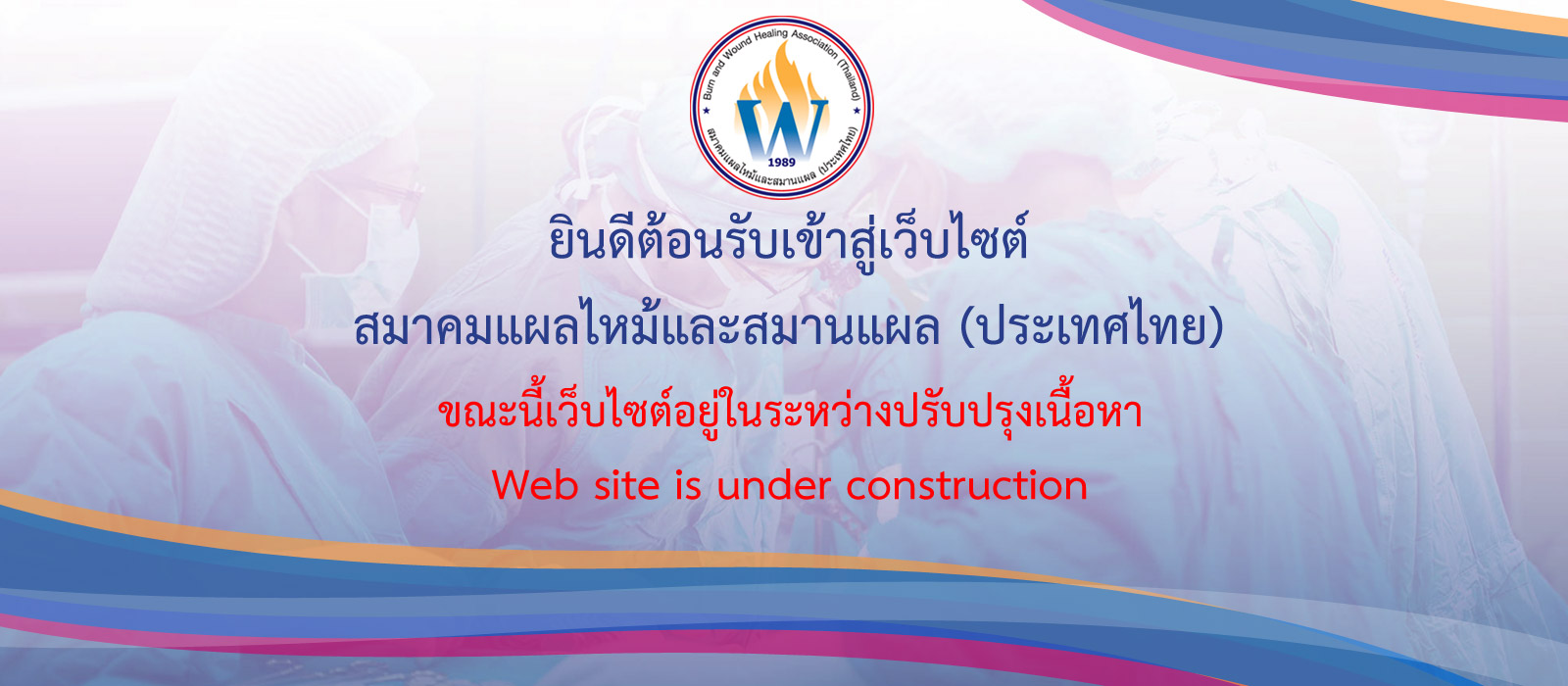 Burn and Wound Healing Association (Thailand)
W
1989
สมาคมแผลไหม้และสมานแผล (ประเทศไทย)

ยินดีต้อนรับเข้าสู่เว็บไซต์
สมาคมแผลไหม้และสมานแผล (ประเทศไทย)
ขณะนี้เว็บไซต์อยู่ในระหว่างปรับปรุงเนื้อหา
Web site is under construction